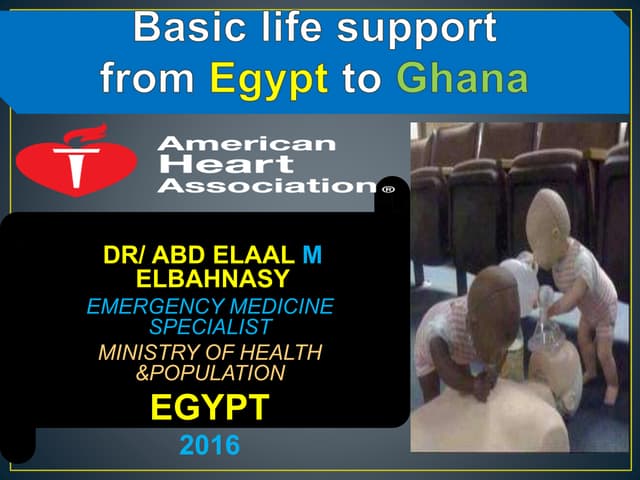 Basic life support from Egypt to Ghana

American Heart Association®

DR/ ABD ELAAL M ELBAHNASY
EMERGENCY MEDICINE SPECIALIST
MINISTRY OF HEALTH &POPULATION
EGYPT
2016